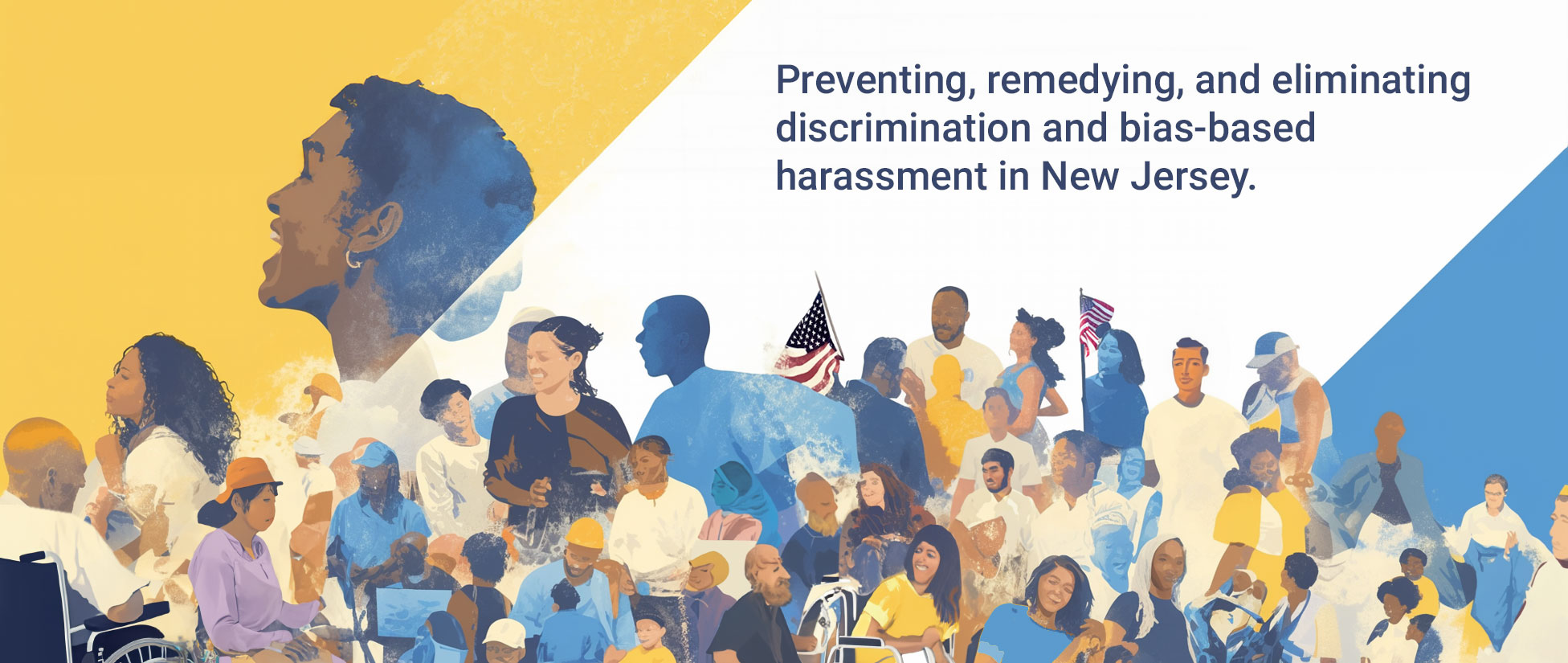 Preventing, remedying, and eliminating discrimination and bias-based harassment in New Jersey.